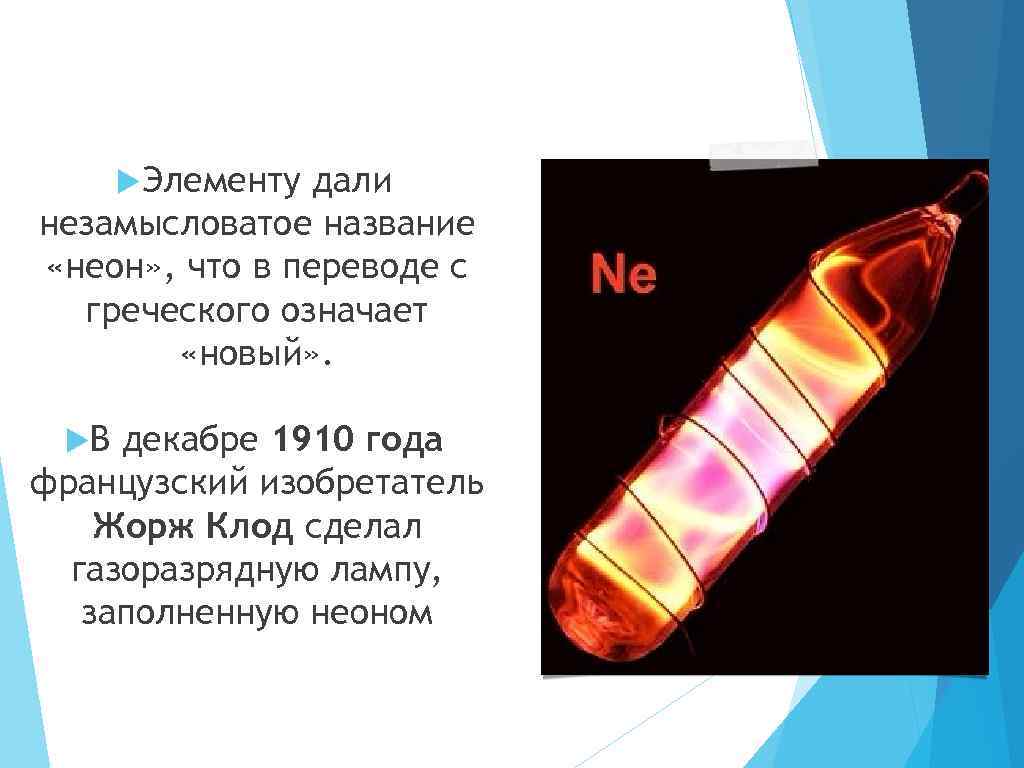 Элементу дали незамысловатое название «неон», что в переводе с греческого означает «новый».

В декабре 1910 года французский изобретатель Жорж Клод сделал газоразрядную лампу, заполненную неоном

Ne